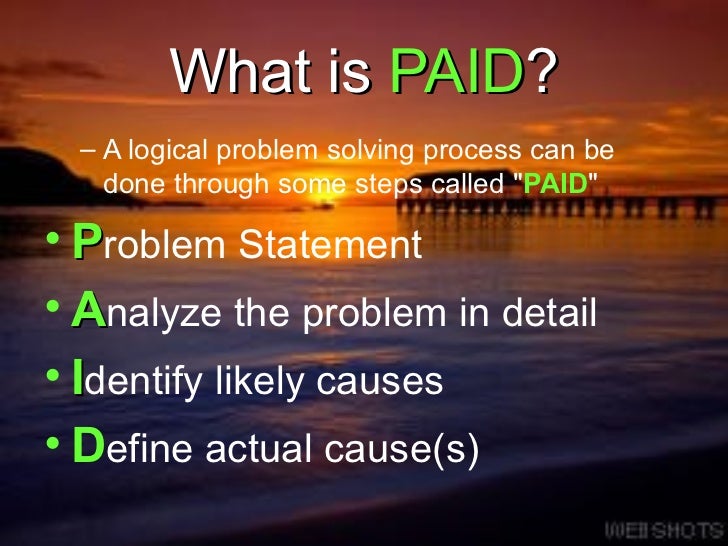 What is PAID?

– A logical problem solving process can be done through some steps called "PAID"

• Problem Statement
• Analyze the problem in detail
• Identify likely causes
• Define actual cause(s)

WEBSHOTS